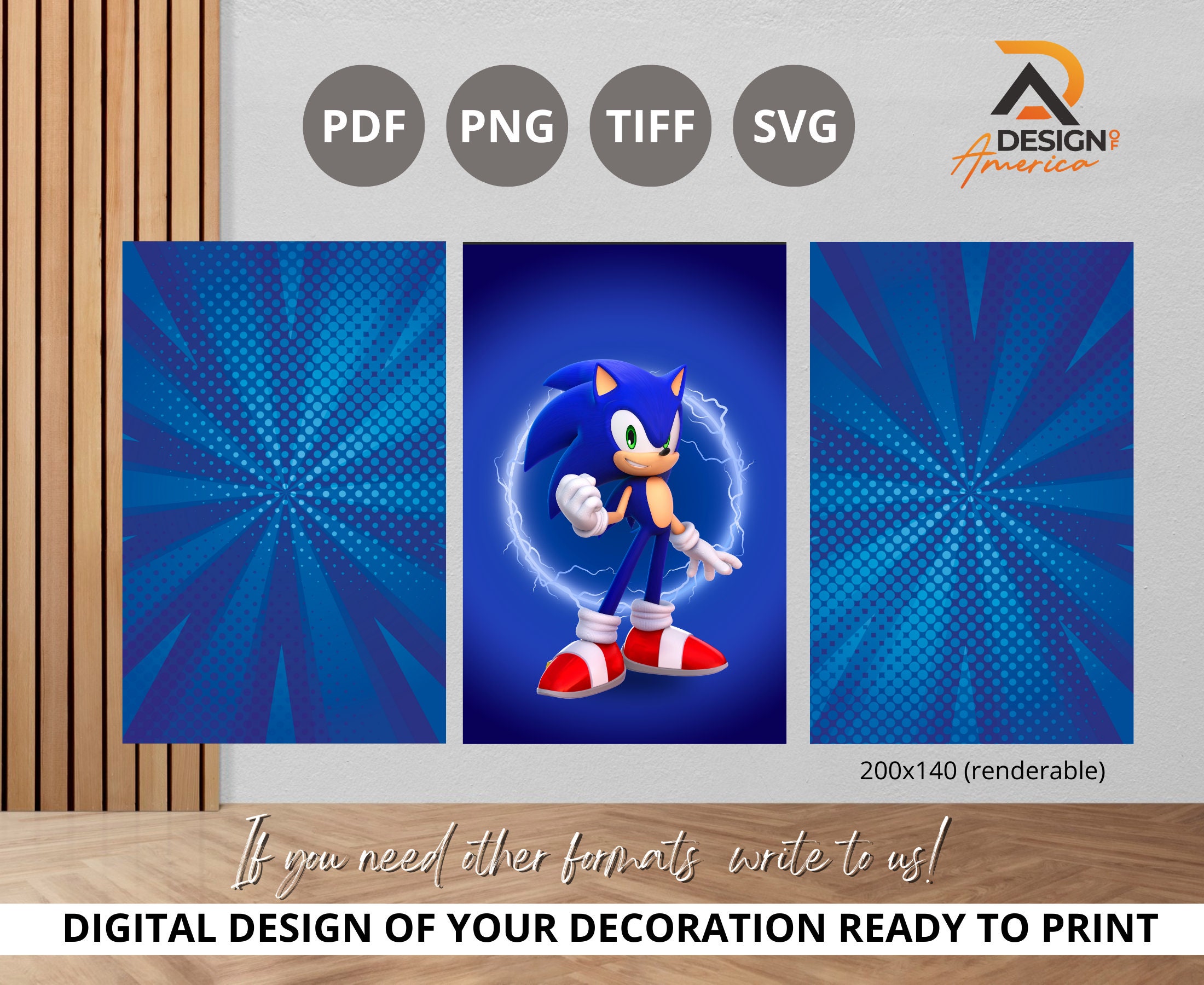 PDF PNG TIFF SVG

DESIGN OF America

200x140 (renderable)

If you need other formats write to us!

DIGITAL DESIGN OF YOUR DECORATION READY TO PRINT